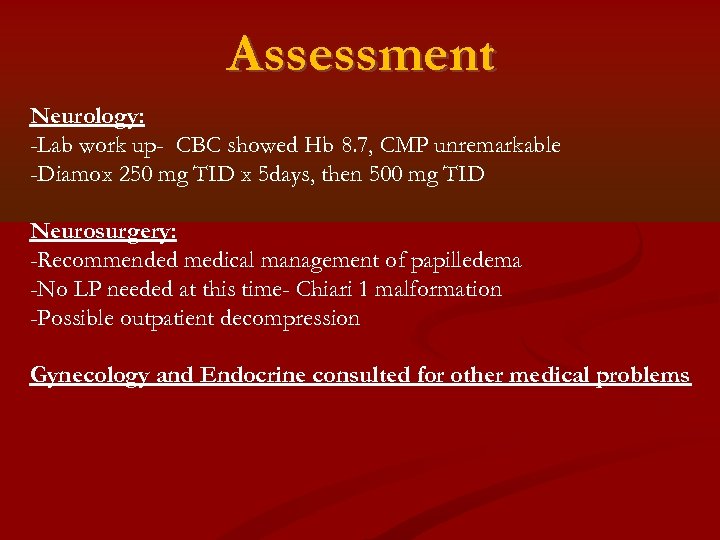 Assessment

Neurology:
-Lab work up- CBC showed Hb 8.7, CMP unremarkable
-Diamox 250 mg TID x 5days, then 500 mg TID

Neurosurgery:
-Recommended medical management of papilledema
-No LP needed at this time- Chiari 1 malformation
-Possible outpatient decompression

Gynecology and Endocrine consulted for other medical problems